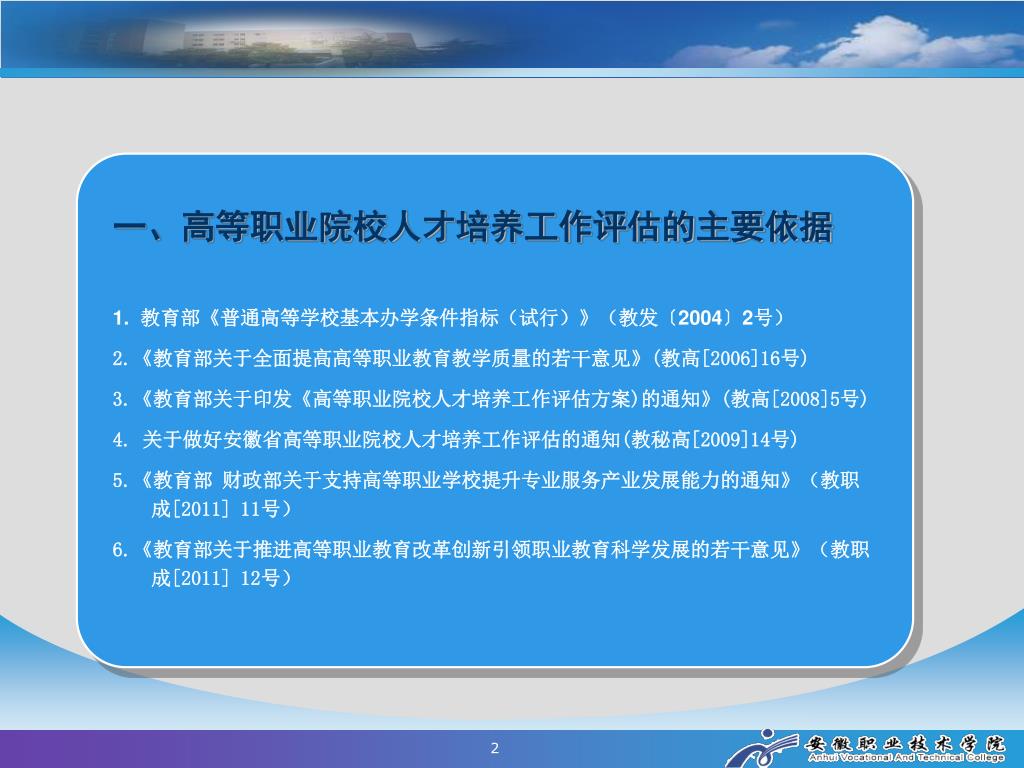 一、高等职业院校人才培养工作评估的主要依据

1. 教育部《普通高等学校基本办学条件指标（试行）》（教发〔2004〕2号）

2.《教育部关于全面提高高等职业教育教学质量的若干意见》(教高[2006]16号)

3.《教育部关于印发《高等职业院校人才培养工作评估方案)的通知》(教高[2008]5号)

4. 关于做好安徽省高等职业院校人才培养工作评估的通知(教秘高[2009]14号)

5.《教育部 财政部关于支持高等职业学校提升专业服务产业发展能力的通知》（教职成[2011] 11号）

6.《教育部关于推进高等职业教育改革创新引领职业教育科学发展的若干意见》（教职成[2011] 12号）

2

安徽职业技术学院
Anhui Vocational And Technical College